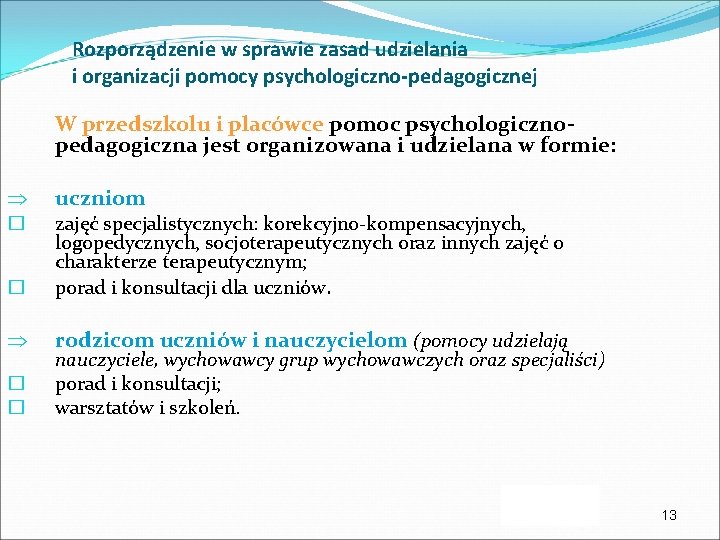 Rozporządzenie w sprawie zasad udzielania i organizacji pomocy psychologiczno-pedagogicznej

W przedszkolu i placówce pomoc psychologiczno-pedagogiczna jest organizowana i udzielana w formie:

⇒ uczniom
☐ zajęć specjalistycznych: korekcyjno-kompensacyjnych, logopedycznych, socjoterapeutycznych oraz innych zajęć o charakterze terapeutycznym;
☐ porad i konsultacji dla uczniów.

⇒ rodzicom uczniów i nauczycielom (pomocy udzielają nauczyciele, wychowawcy grup wychowawczych oraz specjaliści)
☐ porad i konsultacji;
☐ warsztatów i szkoleń.

13